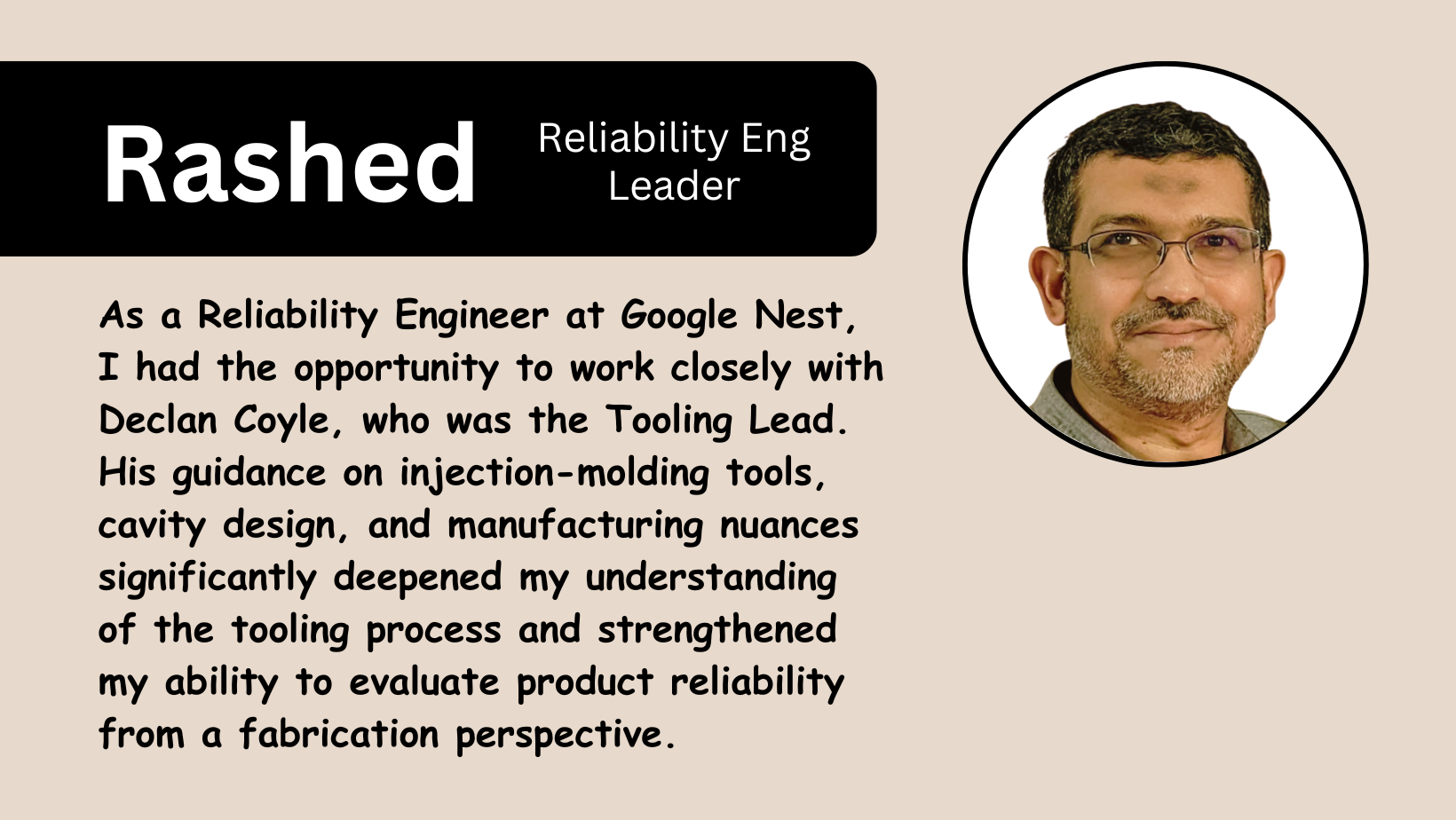 Rashed

Reliability Eng Leader

As a Reliability Engineer at Google Nest, I had the opportunity to work closely with Declan Coyle, who was the Tooling Lead. His guidance on injection-molding tools, cavity design, and manufacturing nuances significantly deepened my understanding of the tooling process and strengthened my ability to evaluate product reliability from a fabrication perspective.